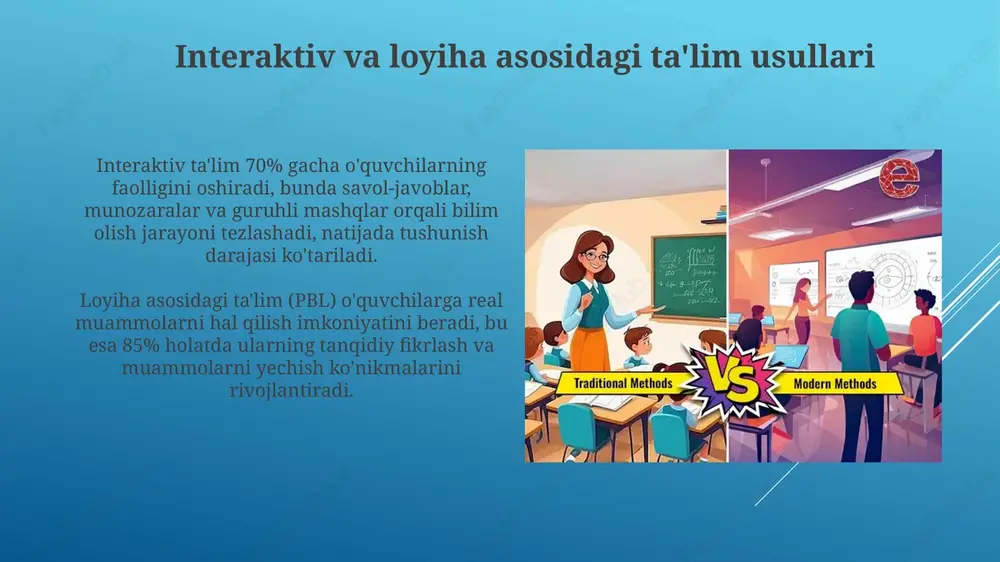 Interaktiv va loyiha asosidagi ta'lim usullari

Interaktiv ta'lim 70% gacha o'quvchilarning faolligini oshiradi, bunda savol-javoblar, munozaralar va guruhli mashqlar orqali bilim olish jarayoni tezlashadi, natijada tushunish darajasi ko'tariladi.

Loyiha asosidagi ta'lim (PBL) o'quvchilarga real muammolarni hal qilish imkoniyatini beradi, bu esa 85% holatda ularning tanqidiy fikrlash va muammolarni yechish ko'nikmalarini rivojlantiradi.

Traditional Methods

VS

Modern Methods

e